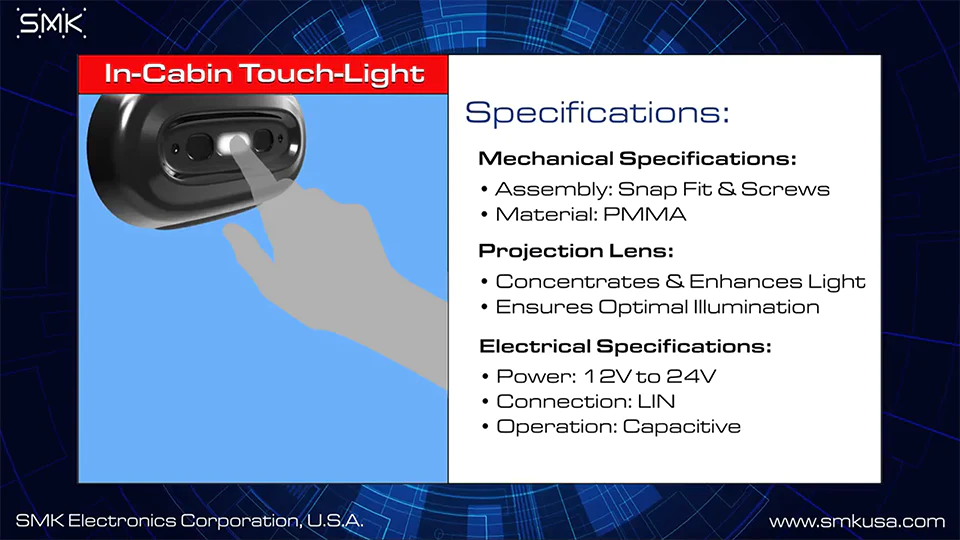 SMK

In-Cabin Touch-Light

Specifications:

Mechanical Specifications:
• Assembly: Snap Fit & Screws
• Material: PMMA

Projection Lens:
• Concentrates & Enhances Light
• Ensures Optimal Illumination

Electrical Specifications:
• Power: 12V to 24V
• Connection: LIN
• Operation: Capacitive

SMK Electronics Corporation, U.S.A.

www.smkusa.com